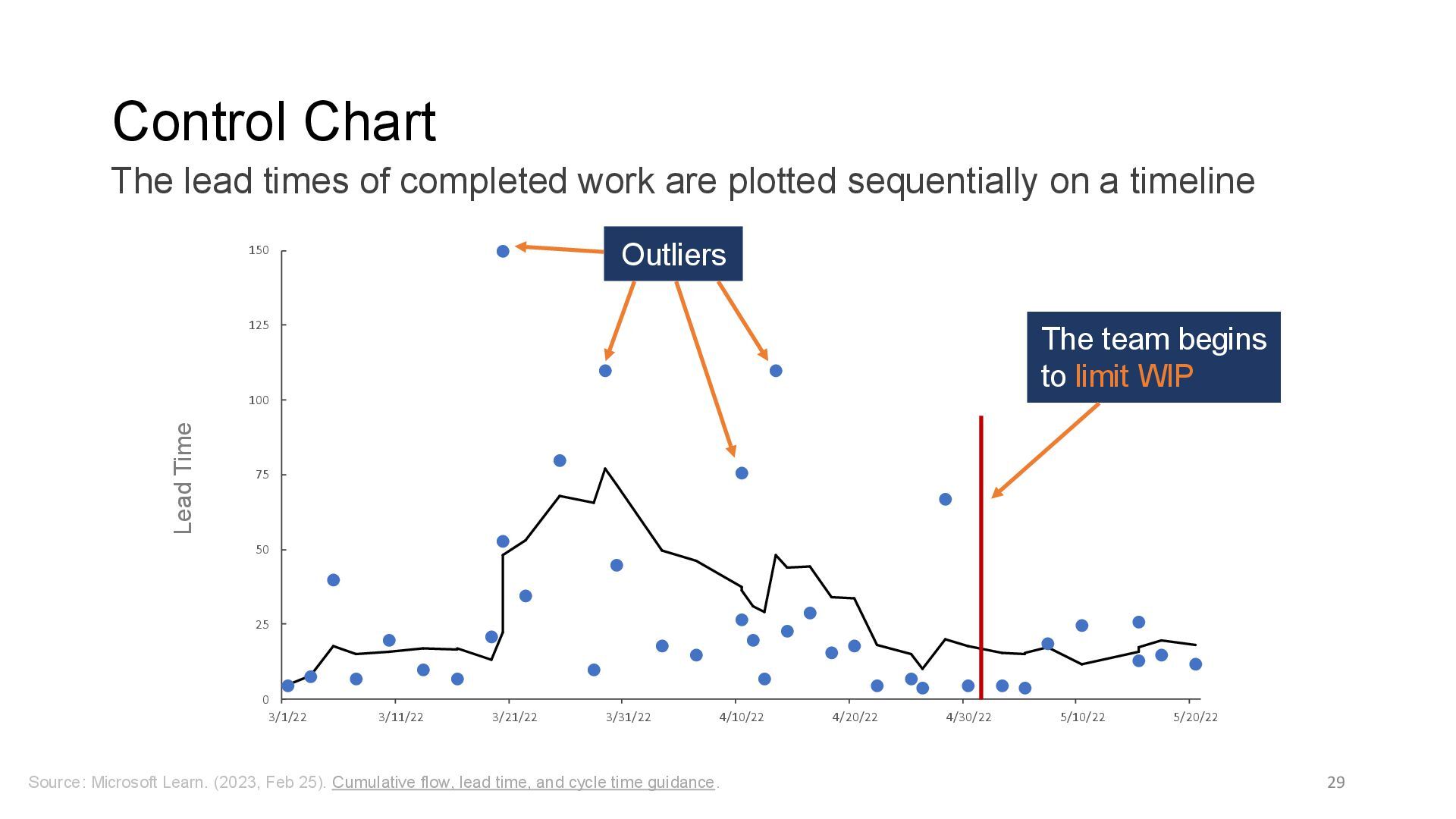 Control Chart

The lead times of completed work are plotted sequentially on a timeline

Outliers

The team begins to limit WIP

Lead Time

150
125
100
75
50
25
0

3/1/22 3/11/22 3/21/22 3/31/22 4/10/22 4/20/22 4/30/22 5/10/22 5/20/22

Source: Microsoft Learn. (2023, Feb 25). Cumulative flow, lead time, and cycle time guidance.

29